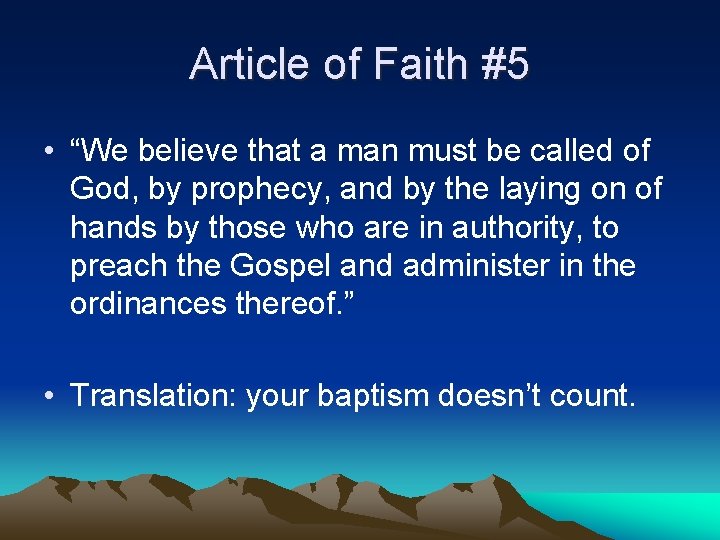 Article of Faith #5

• “We believe that a man must be called of God, by prophecy, and by the laying on of hands by those who are in authority, to preach the Gospel and administer in the ordinances thereof.”

• Translation: your baptism doesn’t count.